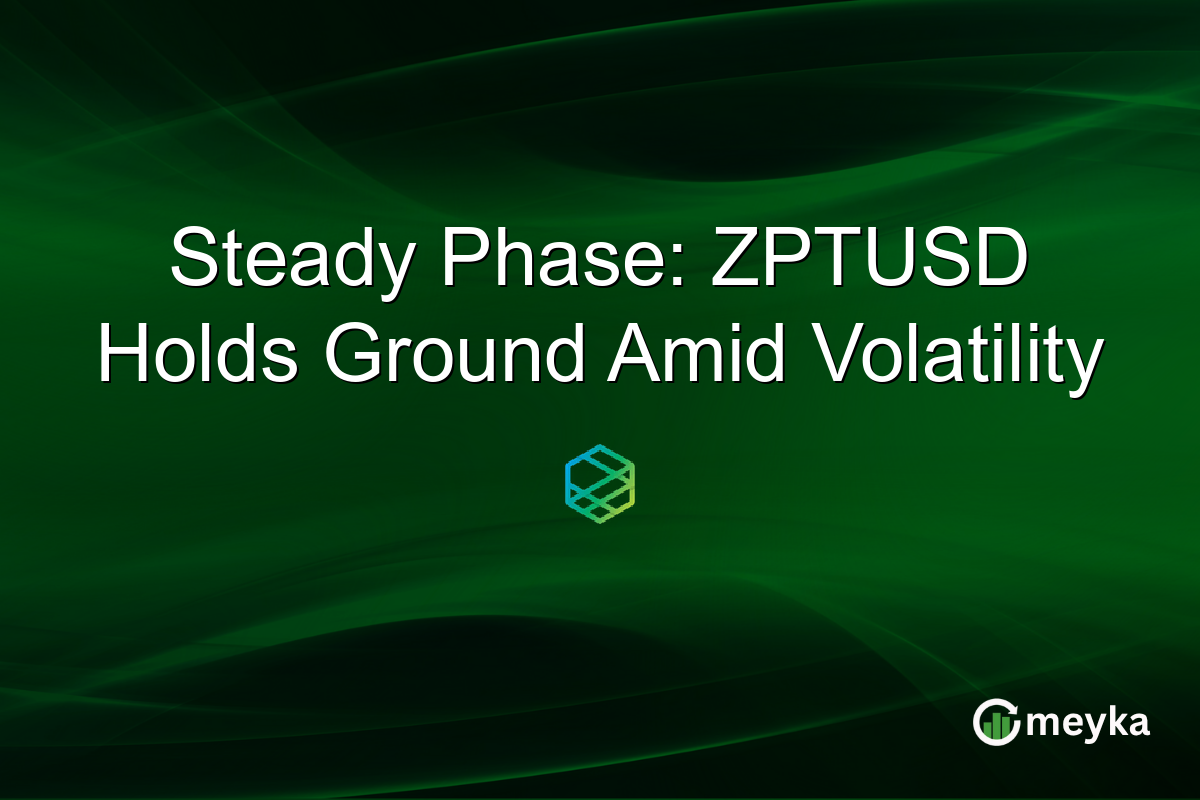 Steady Phase: ZPTUSD Holds Ground Amid Volatility

meyka